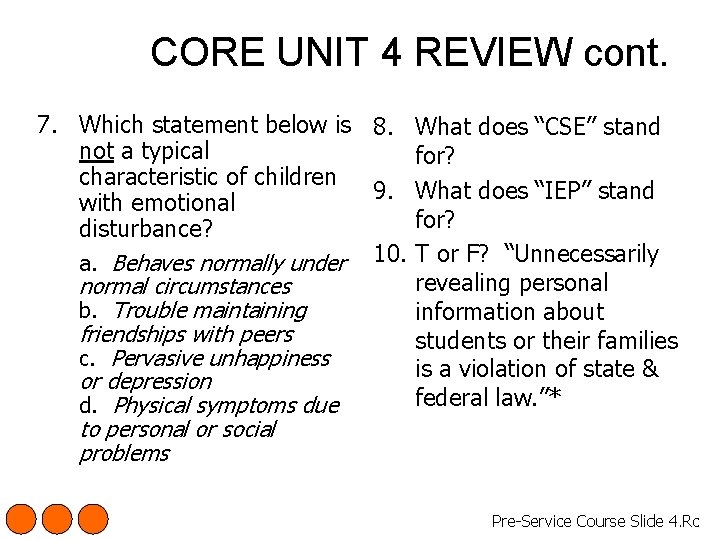 CORE UNIT 4 REVIEW cont.

7. Which statement below is not a typical characteristic of children with emotional disturbance?

a. Behaves normally under normal circumstances
b. Trouble maintaining friendships with peers
c. Pervasive unhappiness or depression
d. Physical symptoms due to personal or social problems

8. What does “CSE” stand for?

9. What does “IEP” stand for?

10. T or F? “Unnecessarily revealing personal information about students or their families is a violation of state & federal law.”*

Pre-Service Course Slide 4.Rc